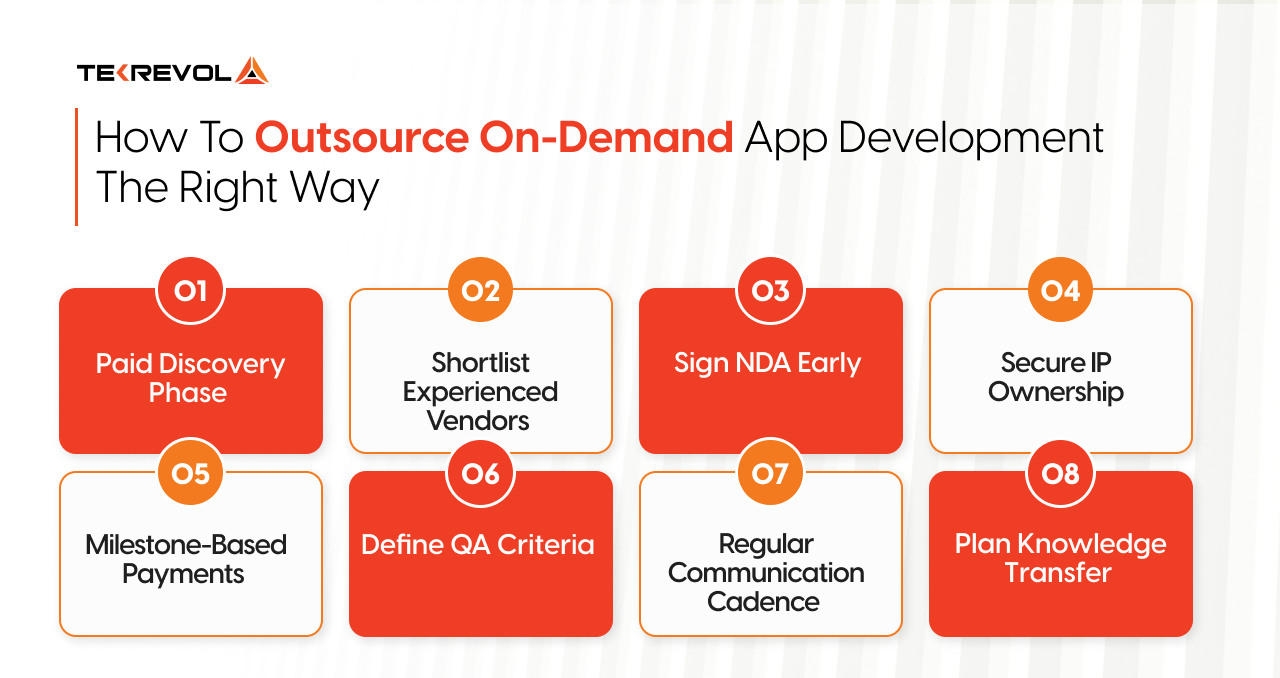 TEKREVOL

How To Outsource On-Demand App Development The Right Way

01
Paid Discovery Phase

02
Shortlist Experienced Vendors

03
Sign NDA Early

04
Secure IP Ownership

05
Milestone-Based Payments

06
Define QA Criteria

07
Regular Communication Cadence

08
Plan Knowledge Transfer